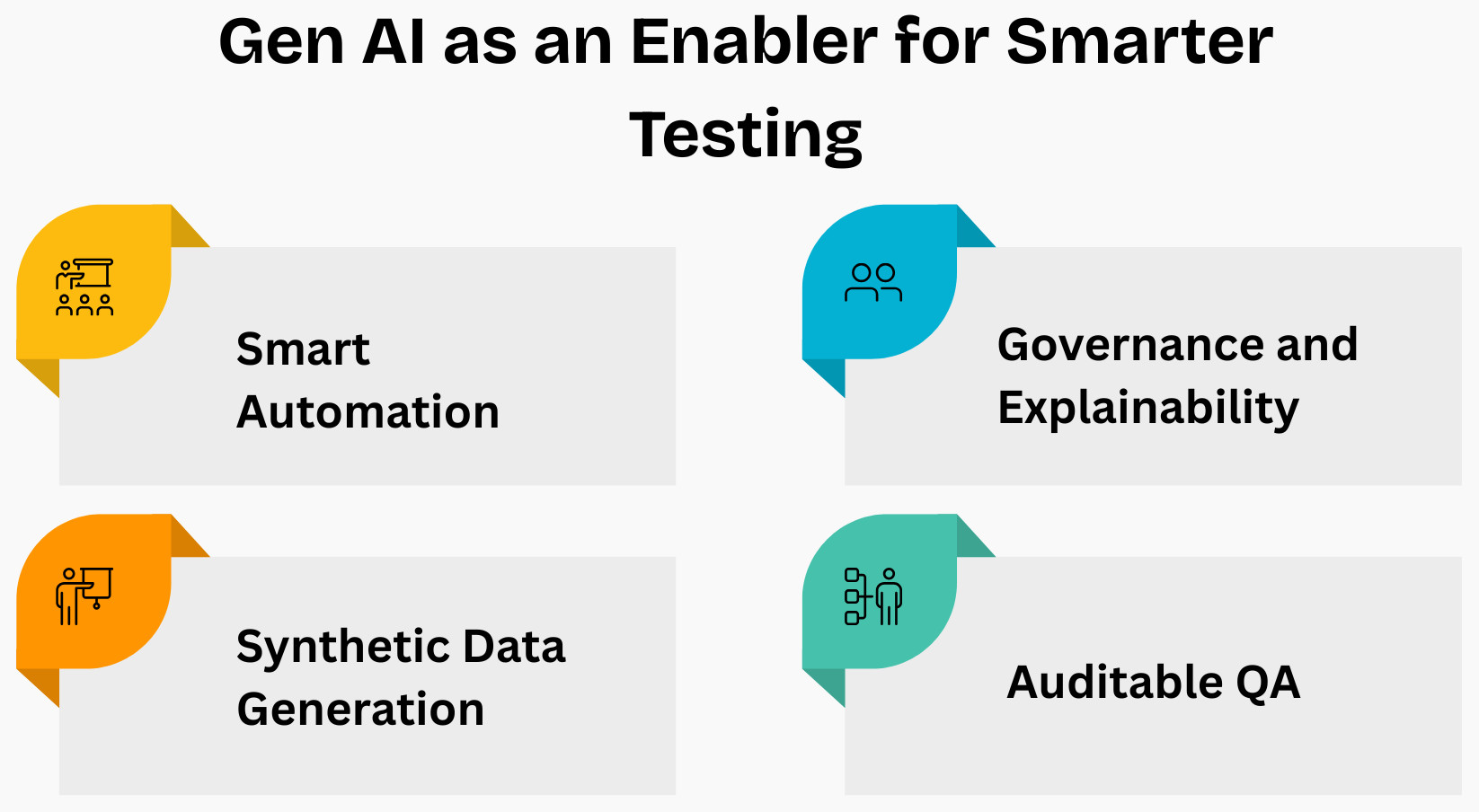 Gen AI as an Enabler for Smarter Testing

Smart Automation

Governance and Explainability

Synthetic Data Generation

Auditable QA